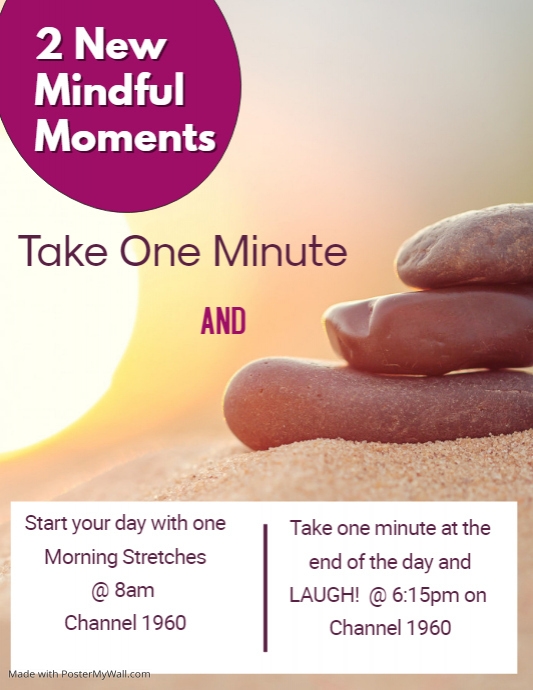 2 New Mindful Moments

Take One Minute

AND

Start your day with one Morning Stretches @ 8am Channel 1960

Take one minute at the end of the day and LAUGH! @ 6:15pm on Channel 1960

Made with PosterMyWall.com